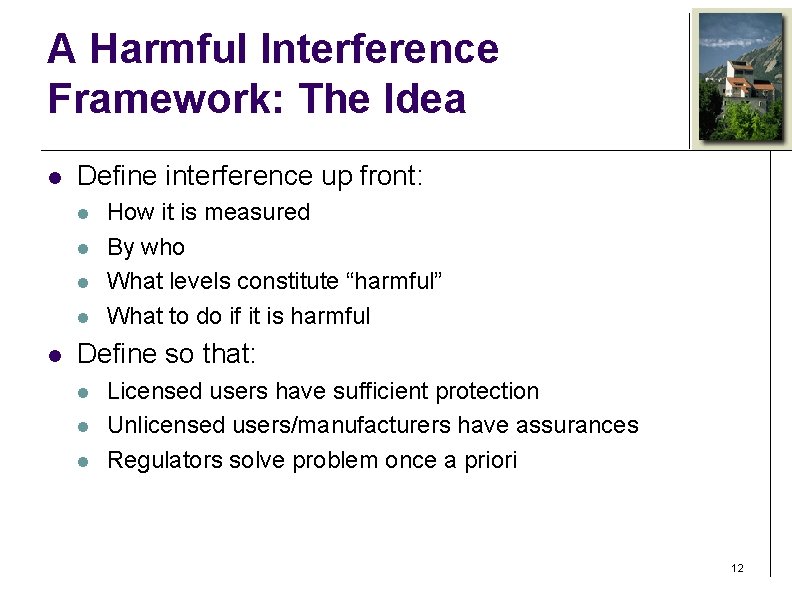 A Harmful Interference Framework: The Idea

- Define interference up front:
  - How it is measured
  - By who
  - What levels constitute “harmful”
  - What to do if it is harmful
- Define so that:
  - Licensed users have sufficient protection
  - Unlicensed users/manufacturers have assurances
  - Regulators solve problem once a priori

12